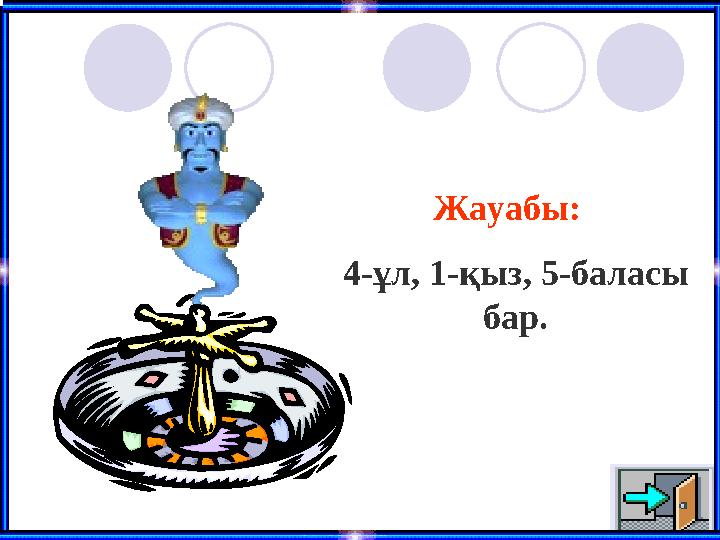 Жауабы:

4-ұл, 1-қыз, 5-баласы бар.